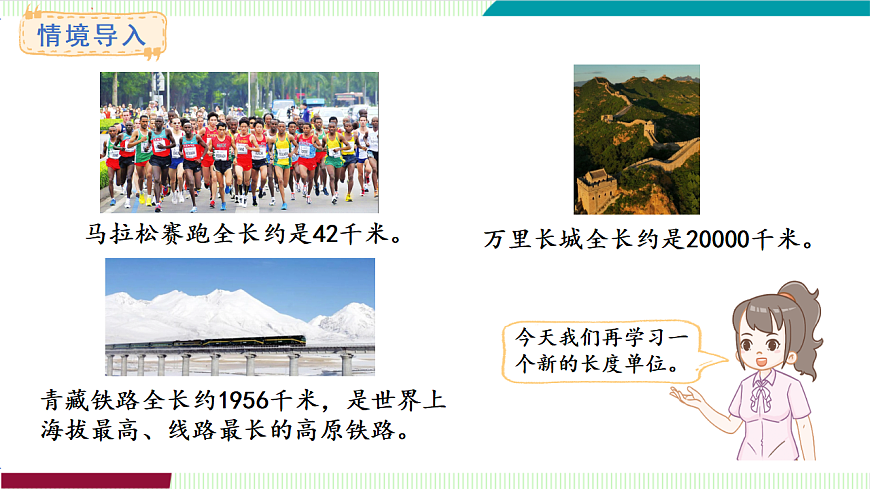 情境导入

马拉松赛跑全长约是42千米。

万里长城全长约是20000千米。

青藏铁路全长约1956千米，是世界上海拔最高、线路最长的高原铁路。

今天我们再学习一个新的长度单位。